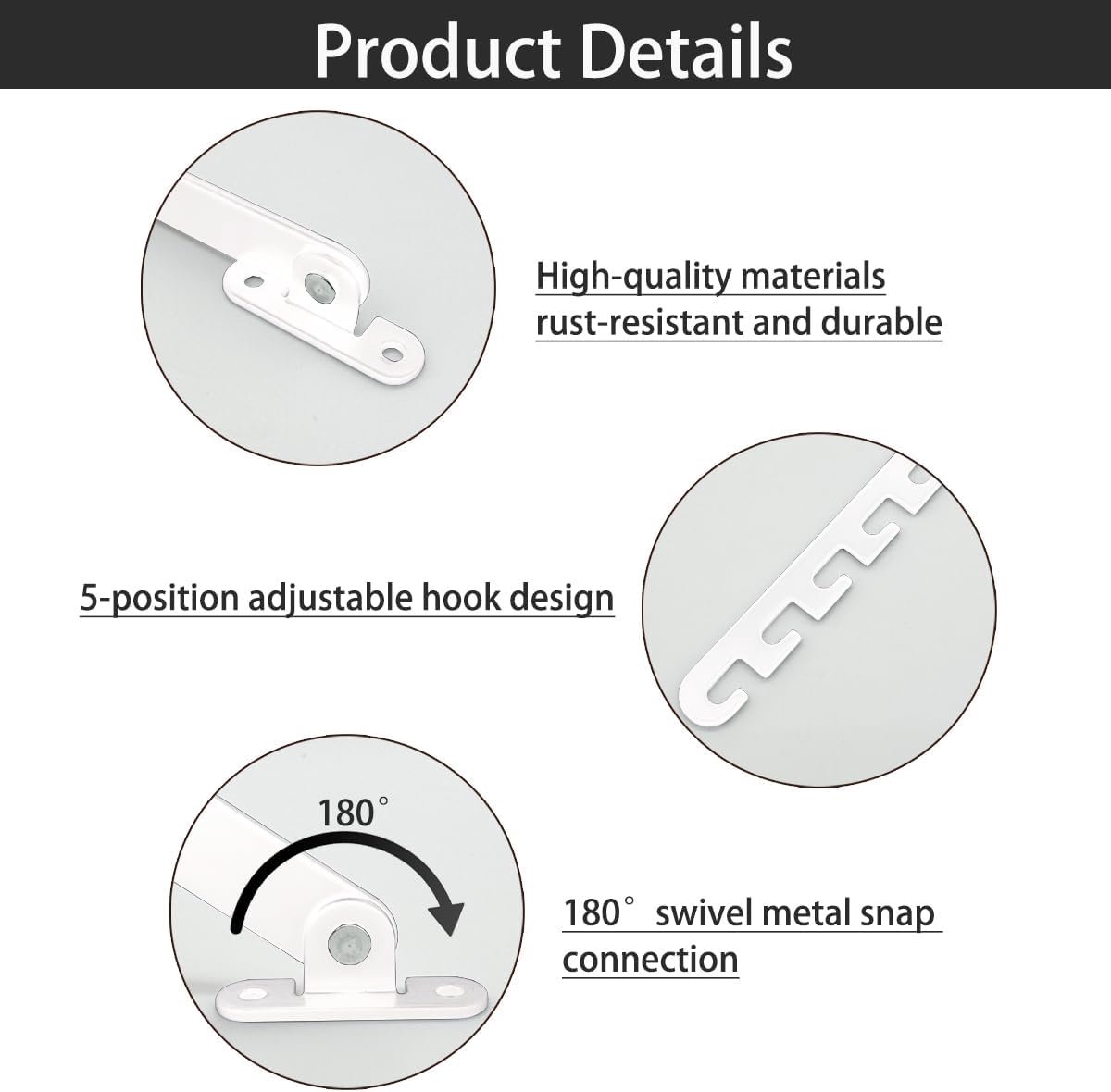 Product Details

High-quality materials rust-resistant and durable

5-position adjustable hook design

180°

180° swivel metal snap connection